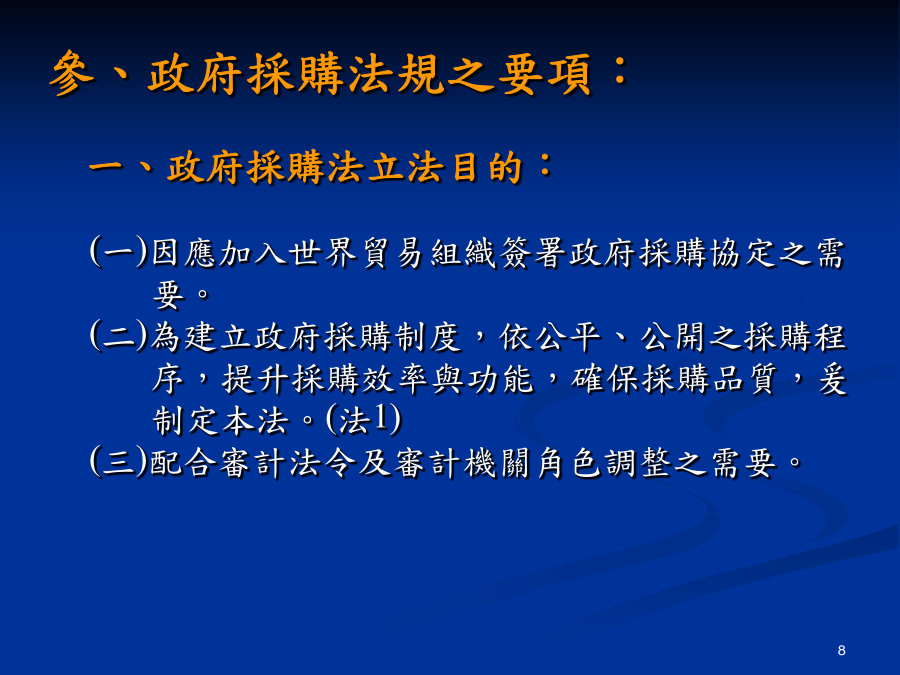 參、政府採購法規之要項：

一、政府採購法立法目的：

(一)因應加入世界貿易組織簽署政府採購協定之需要。

(二)為建立政府採購制度，依公平、公開之採購程序，提升採購效率與功能，確保採購品質，爰制定本法。(法1)

(三)配合審計法令及審計機關角色調整之需要。

8